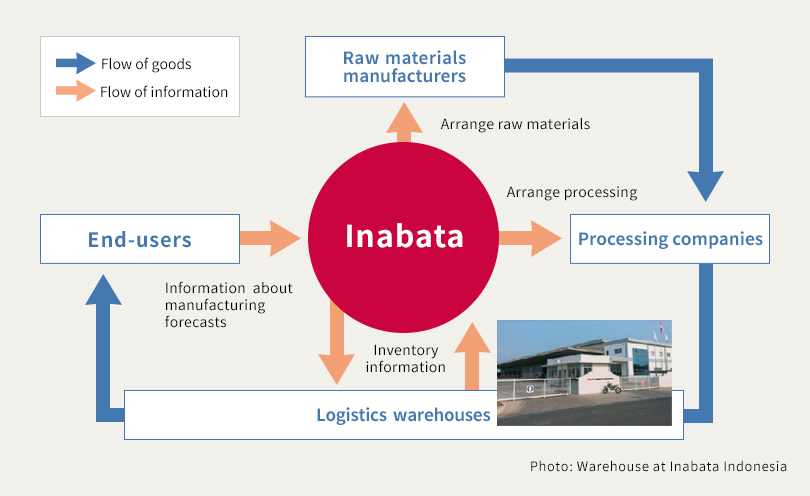 Flow of goods
Flow of information

Raw materials manufacturers

Arrange raw materials

Arrange processing

End-users

Inabata

Processing companies

Information about manufacturing forecasts

Inventory information

Logistics warehouses

Photo: Warehouse at Inabata Indonesia